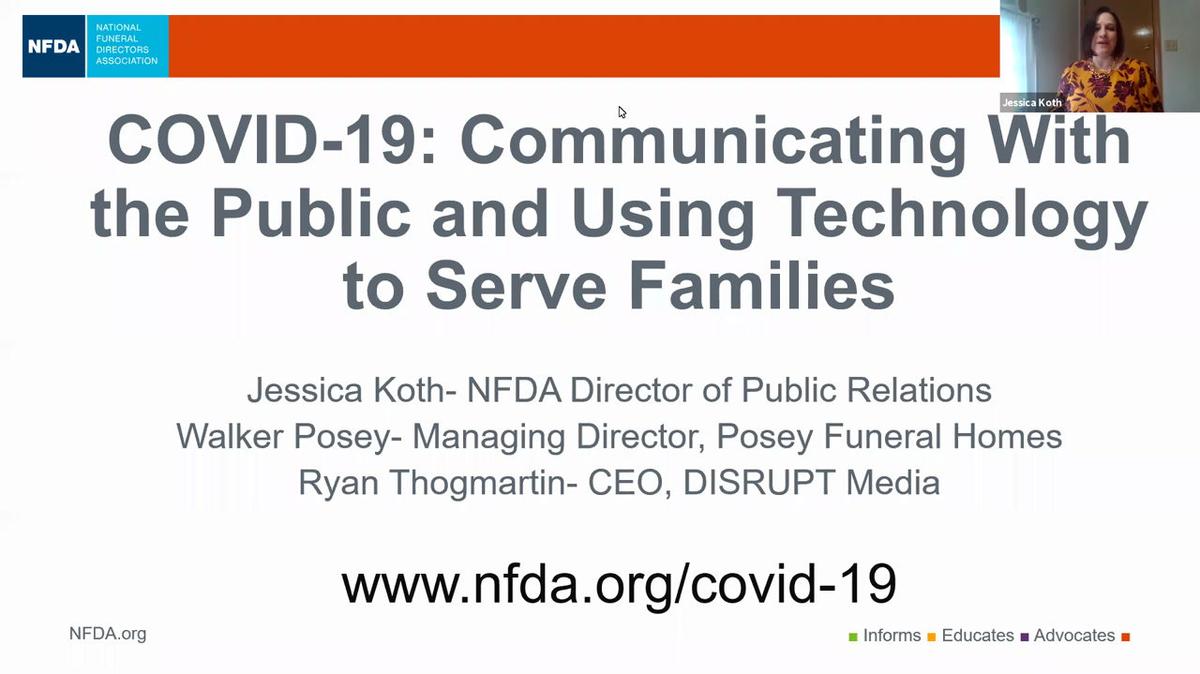 NFDA NATIONAL FUNERAL DIRECTORS ASSOCIATION

Jessica Koth

COVID-19: Communicating With the Public and Using Technology to Serve Families

Jessica Koth- NFDA Director of Public Relations
Walker Posey- Managing Director, Posey Funeral Homes
Ryan Thogmartin- CEO, DISRUPT Media

www.nfda.org/covid-19

NFDA.org

Informs Educates Advocates